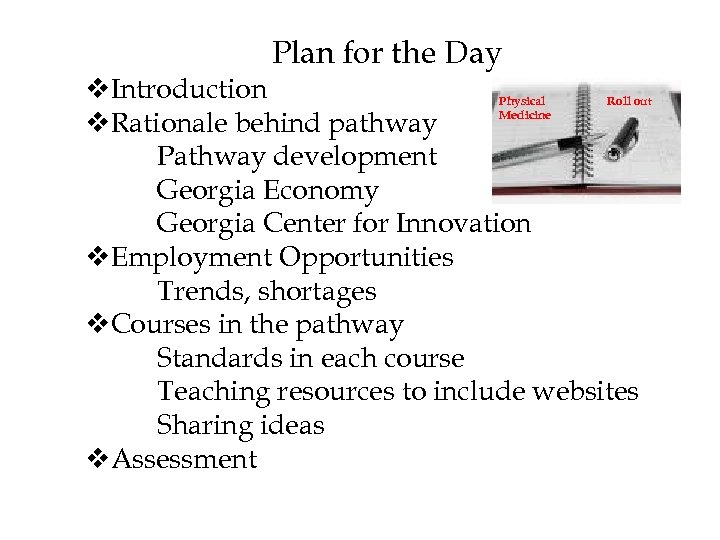 Plan for the Day

❖Introduction
❖Rationale behind pathway
Pathway development
Georgia Economy
Georgia Center for Innovation
❖Employment Opportunities
Trends, shortages
❖Courses in the pathway
Standards in each course
Teaching resources to include websites
Sharing ideas
❖Assessment

Physical Medicine

Roll out